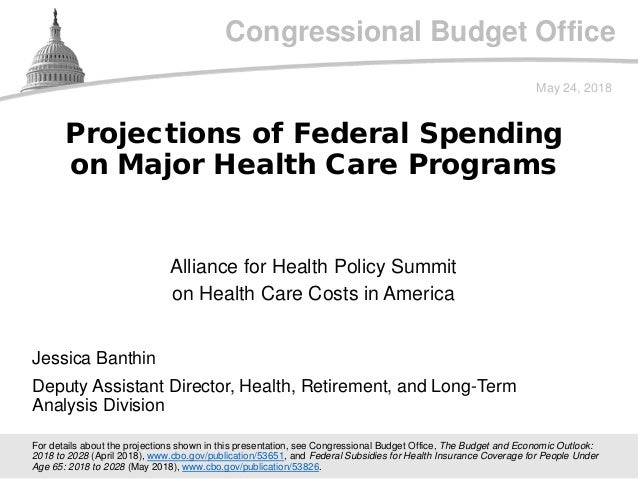 Congressional Budget Office

May 24, 2018

Projections of Federal Spending on Major Health Care Programs

Alliance for Health Policy Summit
on Health Care Costs in America

Jessica Banthin

Deputy Assistant Director, Health, Retirement, and Long-Term Analysis Division

For details about the projections shown in this presentation, see Congressional Budget Office, The Budget and Economic Outlook: 2018 to 2028 (April 2018), www.cbo.gov/publication/53651, and Federal Subsidies for Health Insurance Coverage for People Under Age 65: 2018 to 2028 (May 2018), www.cbo.gov/publication/53826.